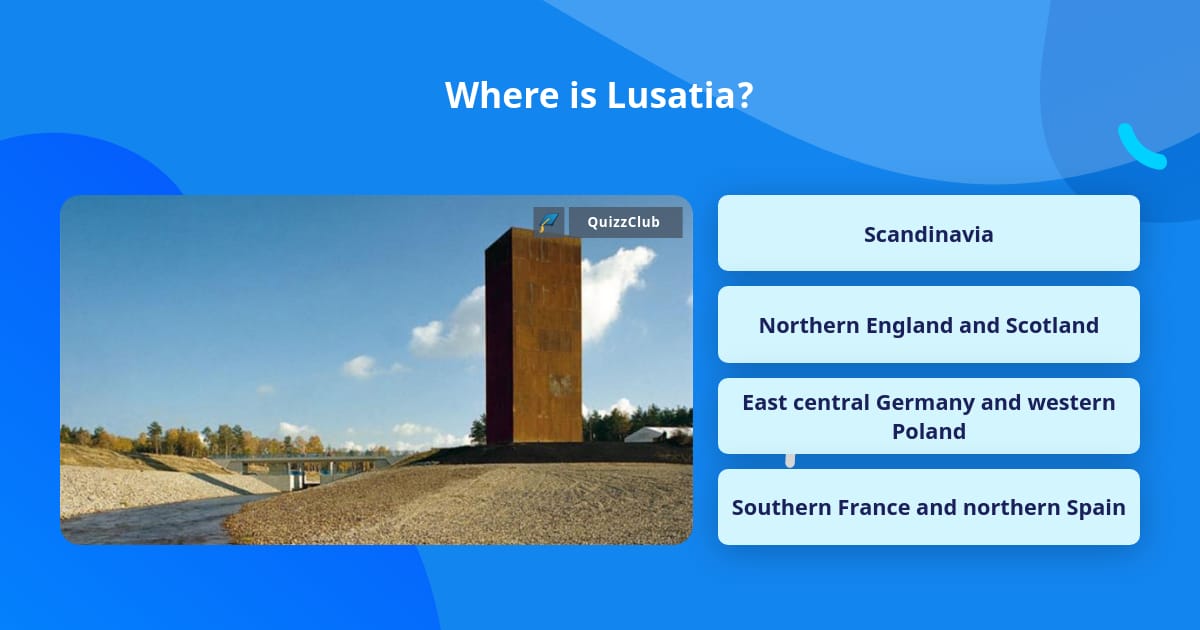 Where is Lusatia?

QuizzClub

Scandinavia

Northern England and Scotland

East central Germany and western Poland

Southern France and northern Spain